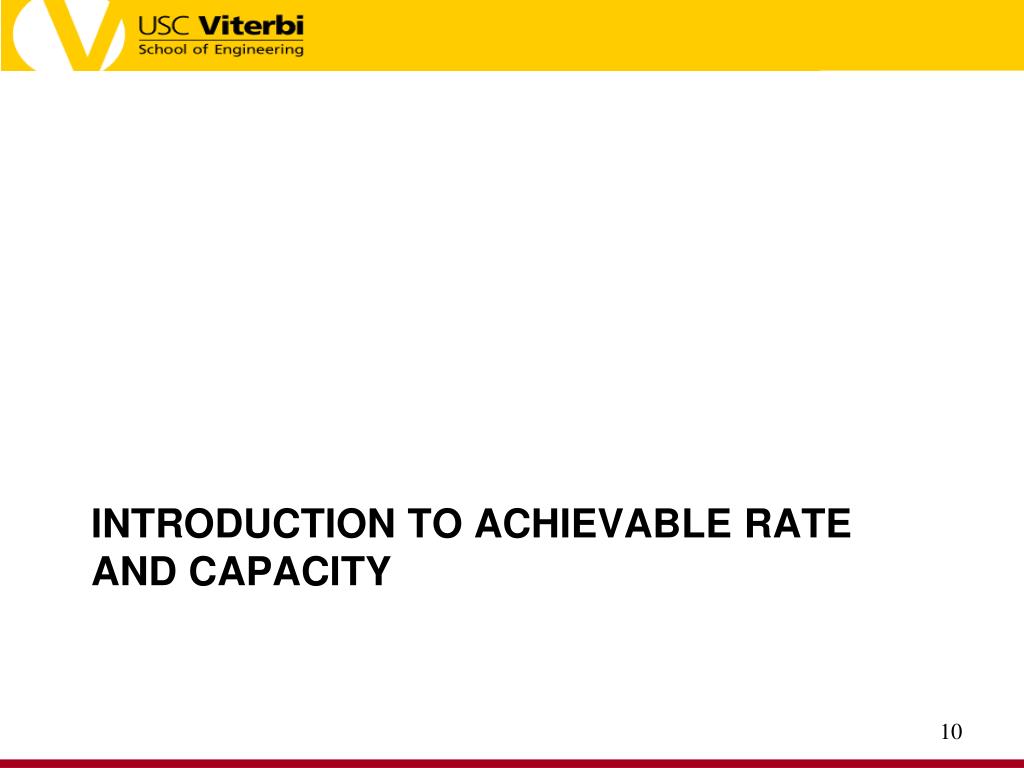 USC Viterbi
School of Engineering

INTRODUCTION TO ACHIEVABLE RATE AND CAPACITY

10